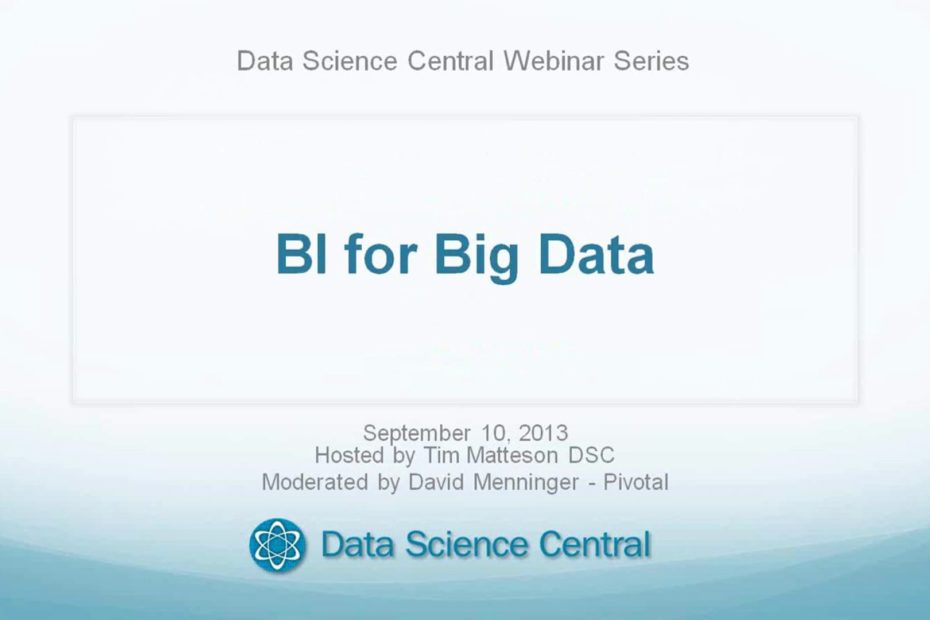 Data Science Central Webinar Series

BI for Big Data

September 10, 2013
Hosted by Tim Matteson DSC
Moderated by David Menninger - Pivotal

Data Science Central